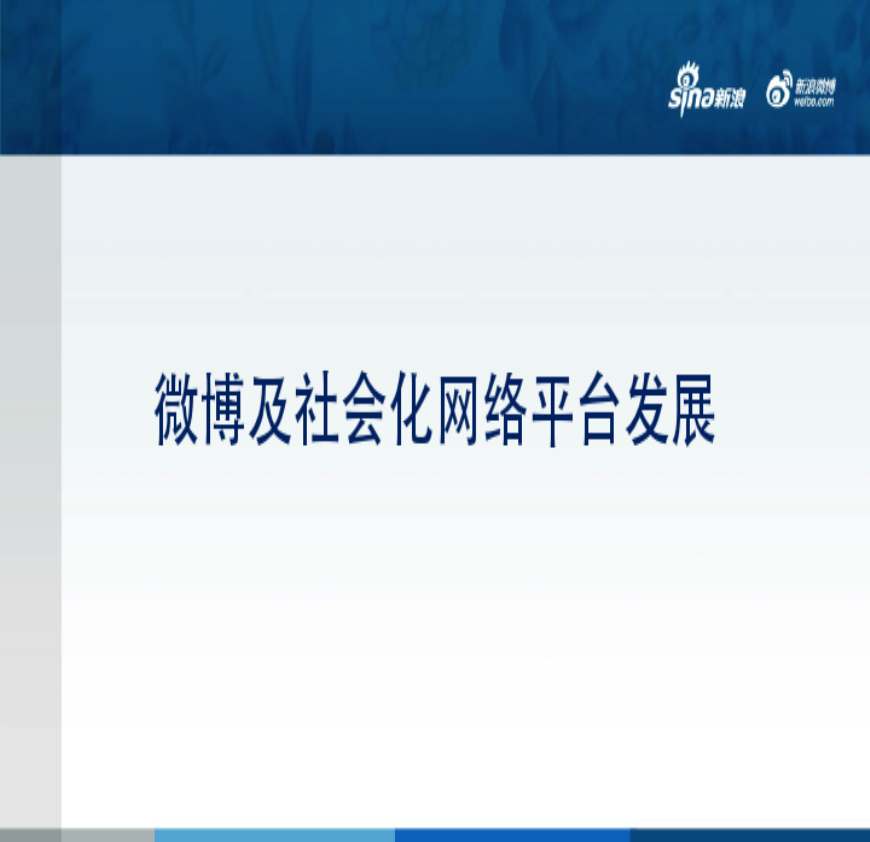 sina新浪 新浪微博 weibo.com

微博及社会化网络平台发展